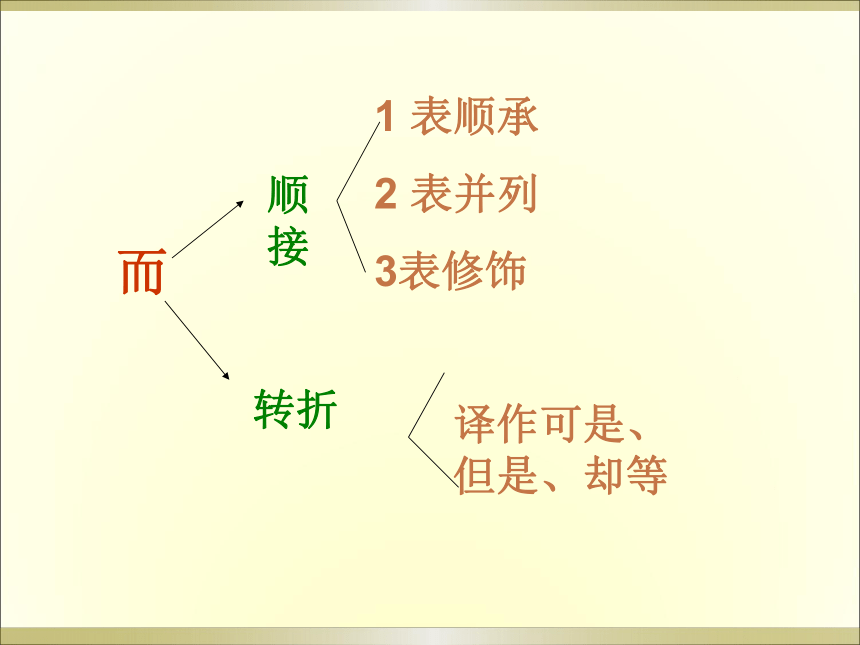 而

顺接

1 表顺承

2 表并列

3表修饰

转折

译作可是、但是、却等